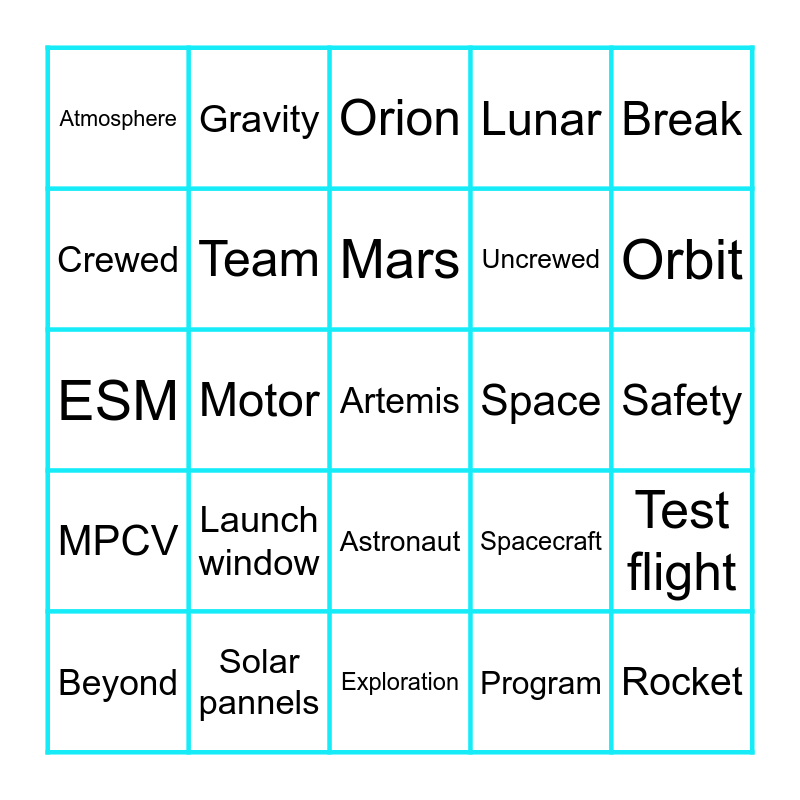 | Atmosphere | Gravity | Orion | Lunar | Break |
|---|---|---|---|---|
| Crewed | Team | Mars | Uncrewed | Orbit |
| ESM | Motor | Artemis | Space | Safety |
| MPCV | Launch window | Astronaut | Spacecraft | Test flight |
| Beyond | Solar pannels | Exploration | Program | Rocket |